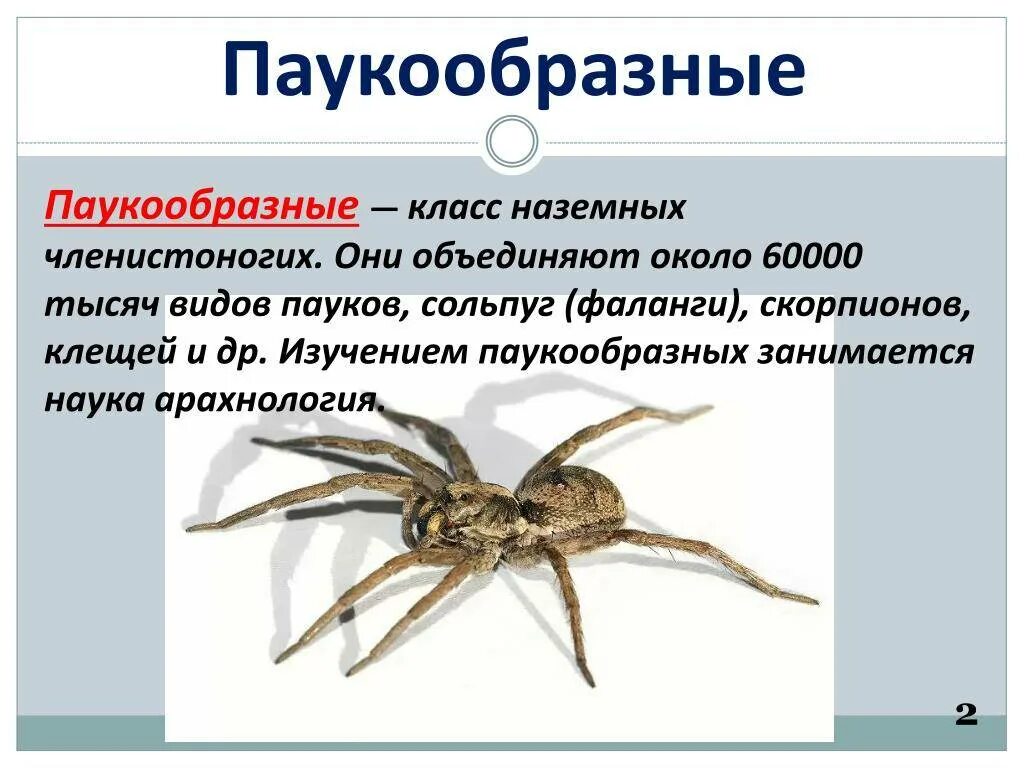 Паукообразные

Паукообразные — класс наземных членистоногих. Они объединяют около 60000 тысяч видов пауков, сольпуг (фаланги), скорпионов, клещей и др. Изучением паукообразных занимается наука арахнология.

2